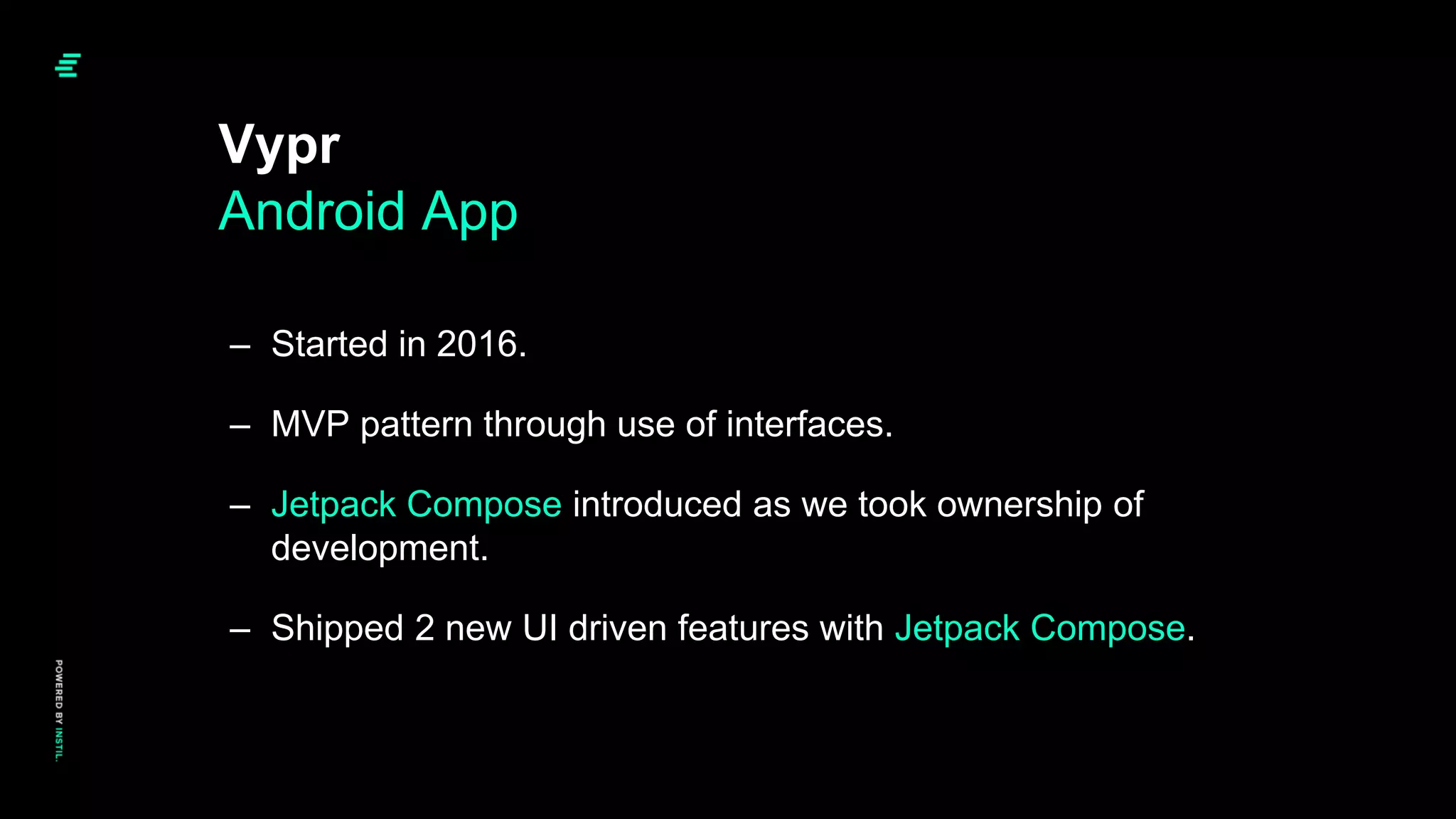 Vypr
Android App

– Started in 2016.

– MVP pattern through use of interfaces.

– Jetpack Compose introduced as we took ownership of development.

– Shipped 2 new UI driven features with Jetpack Compose.

POWERED BY INSTIL.